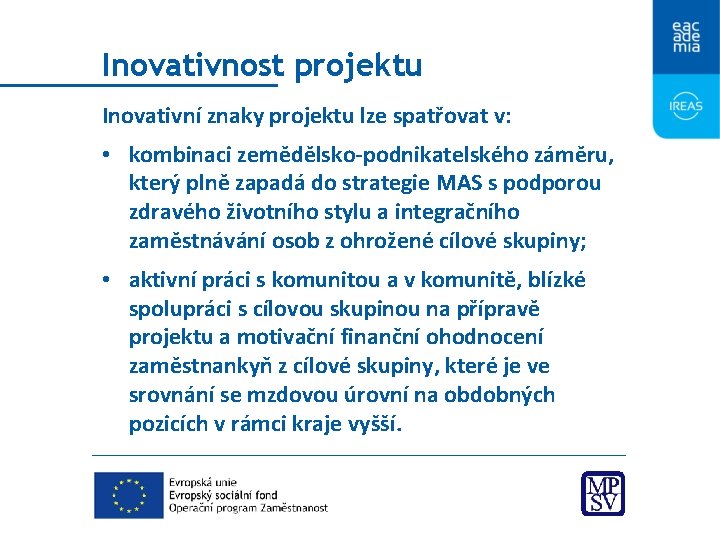 eac ade mia

IREAS

Inovativnost projektu

Inovativní znaky projektu lze spatřovat v:

• kombinaci zemědělsko-podnikatelského záměru, který plně zapadá do strategie MAS s podporou zdravého životního stylu a integračního zaměstnávání osob z ohrožené cílové skupiny;

• aktivní práci s komunitou a v komunitě, blízké spolupráci s cílovou skupinou na přípravě projektu a motivační finanční ohodnocení zaměstnankyň z cílové skupiny, které je ve srovnání se mzdovou úrovní na obdobných pozicích v rámci kraje vyšší.

Evropská unie
Evropský sociální fond
Operační program Zaměstnanost

MPSV